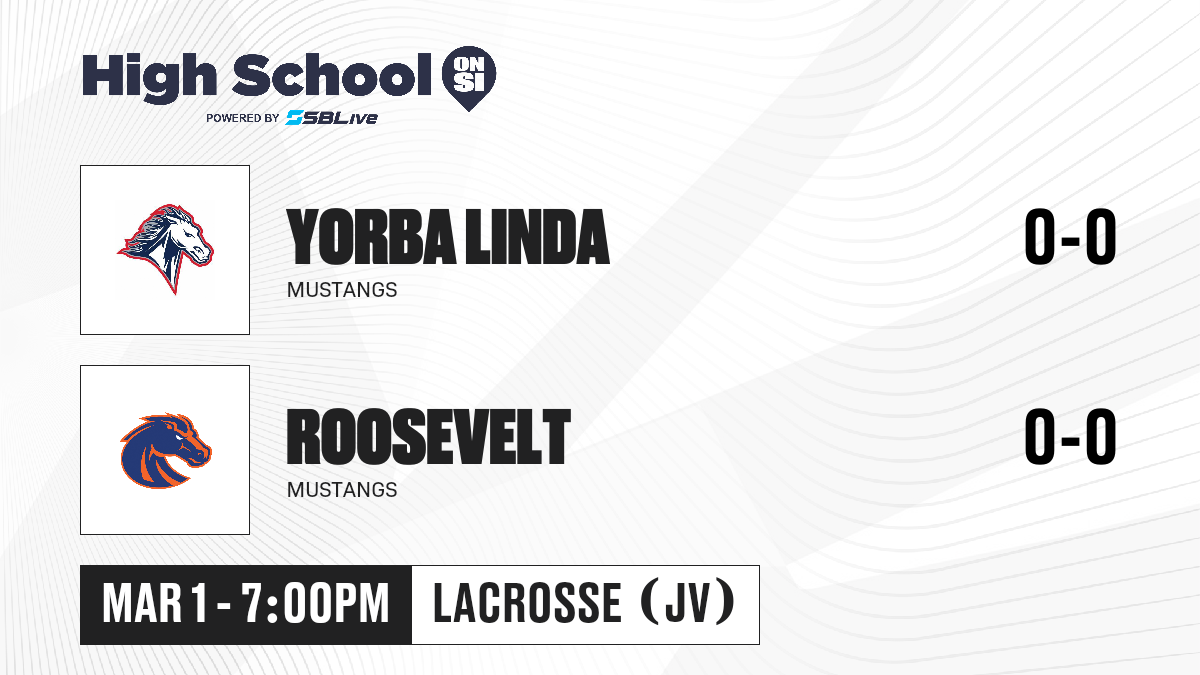 High School ON SI
POWERED BY SBLive

YORBA LINDA
MUSTANGS
0-0

ROOSEVELT
MUSTANGS
0-0

MAR 1 - 7:00PM
LACROSSE (JV)